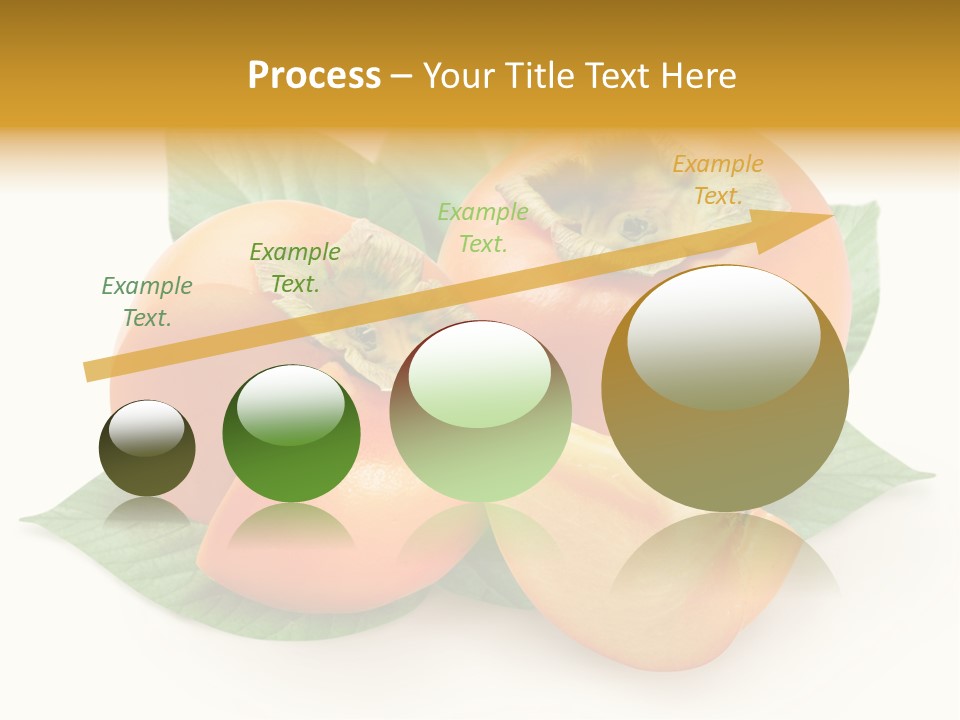 Process – Your Title Text Here

Example Text.

Example Text.

Example Text.

Example Text.